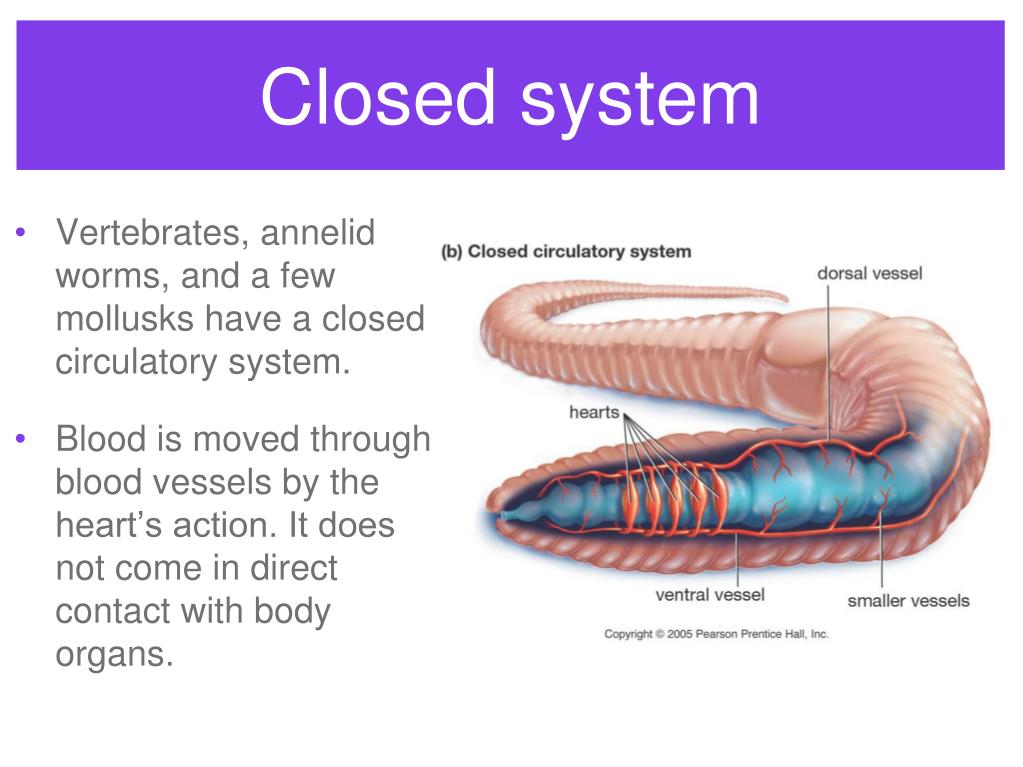 Closed system

• Vertebrates, annelid worms, and a few mollusks have a closed circulatory system.

• Blood is moved through blood vessels by the heart's action. It does not come in direct contact with body organs.

(b) Closed circulatory system

dorsal vessel

hearts

ventral vessel

smaller vessels

Copyright © 2005 Pearson Prentice Hall, Inc.